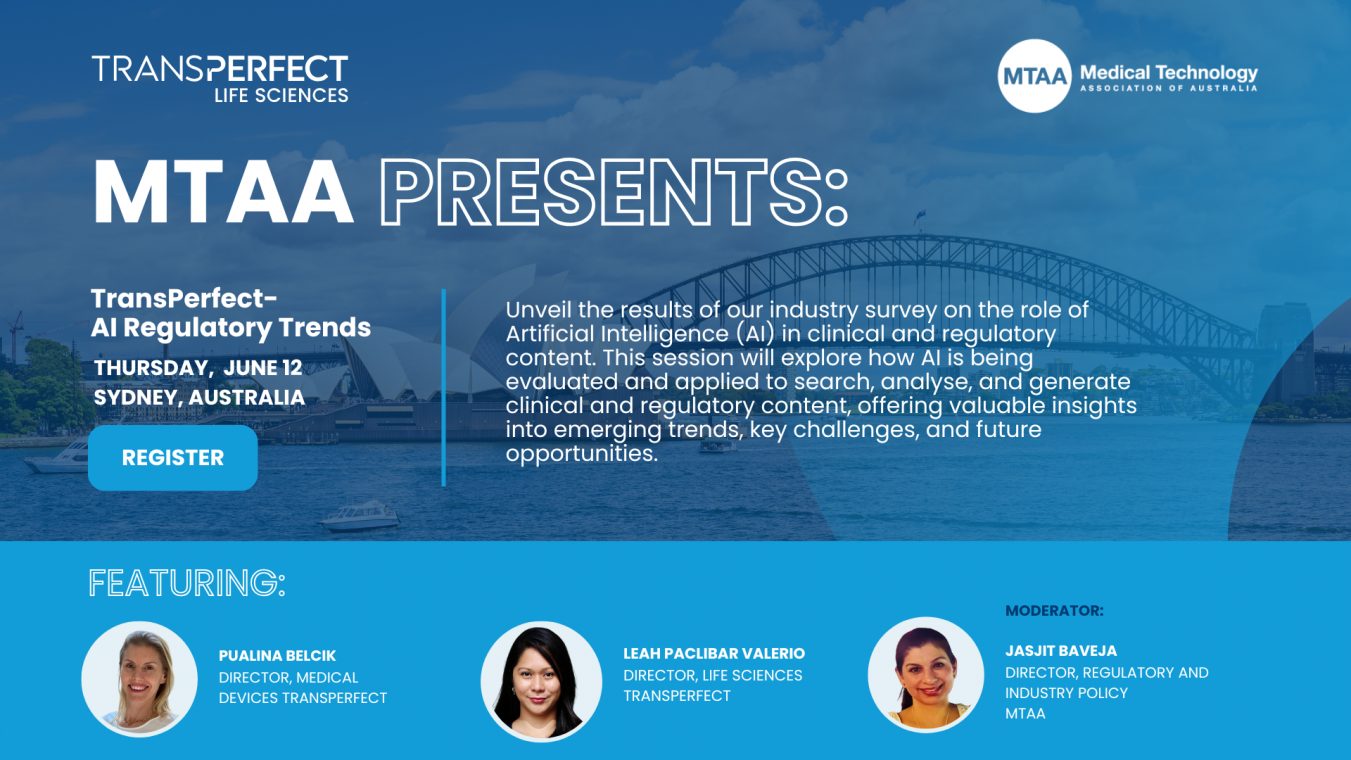 TRANSPERFECT
LIFE SCIENCES

MTAA Medical Technology
ASSOCIATION OF AUSTRALIA

MTAA PRESENTS:

TransPerfect-
AI Regulatory Trends

THURSDAY, JUNE 12
SYDNEY, AUSTRALIA

REGISTER

Unveil the results of our industry survey on the role of Artificial Intelligence (AI) in clinical and regulatory content. This session will explore how AI is being evaluated and applied to search, analyse, and generate clinical and regulatory content, offering valuable insights into emerging trends, key challenges, and future opportunities.

FEATURING:

PUALINA BELCIK
DIRECTOR, MEDICAL DEVICES TRANSPERFECT

LEAH PACLIBAR VALERIO
DIRECTOR, LIFE SCIENCES TRANSPERFECT

MODERATOR:

JASJIT BAVEJA
DIRECTOR, REGULATORY AND INDUSTRY POLICY
MTAA